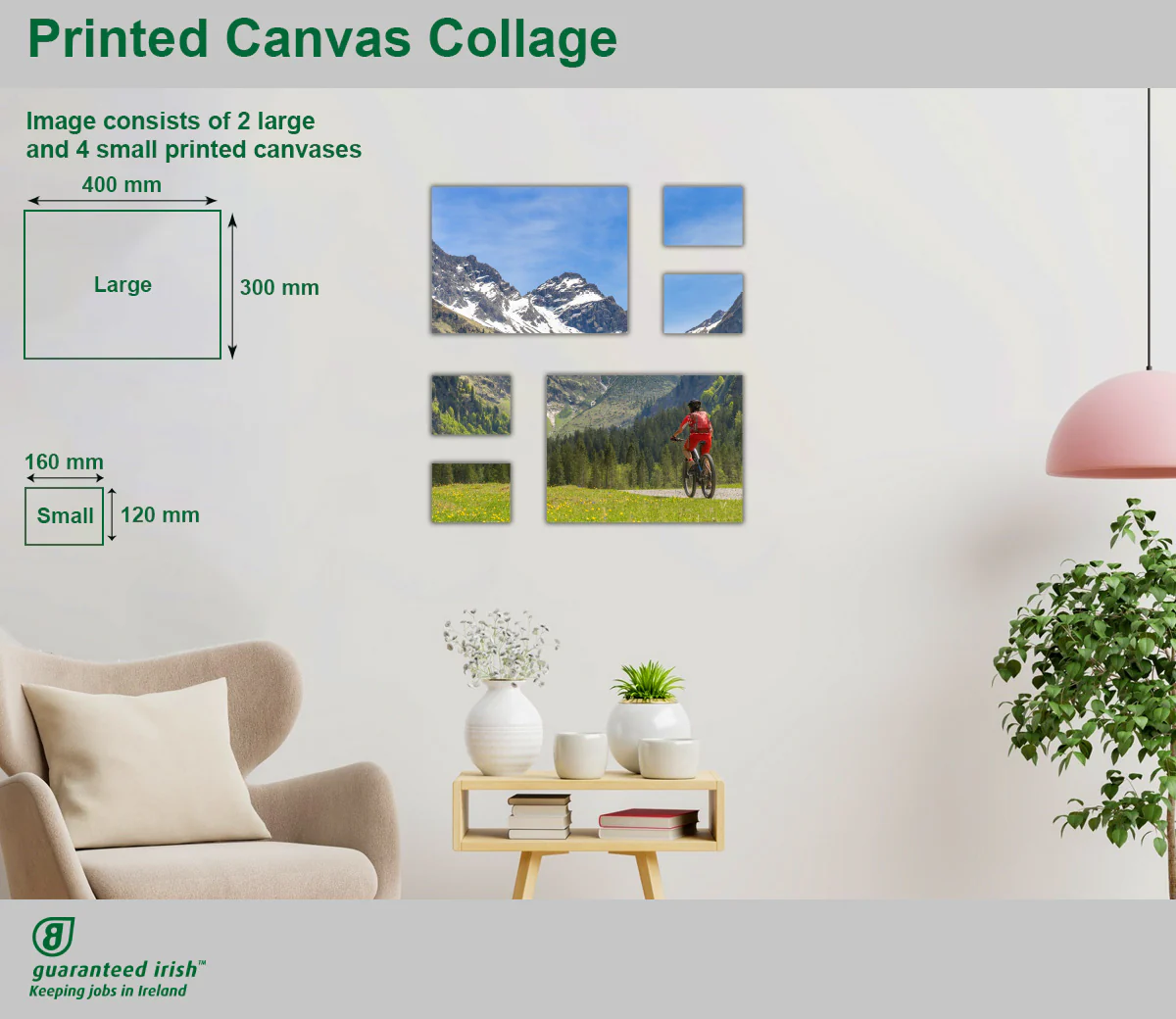 Printed Canvas Collage

Image consists of 2 large and 4 small printed canvases

400 mm

Large

300 mm

160 mm

Small

120 mm

guaranteed irish™
Keeping jobs in Ireland